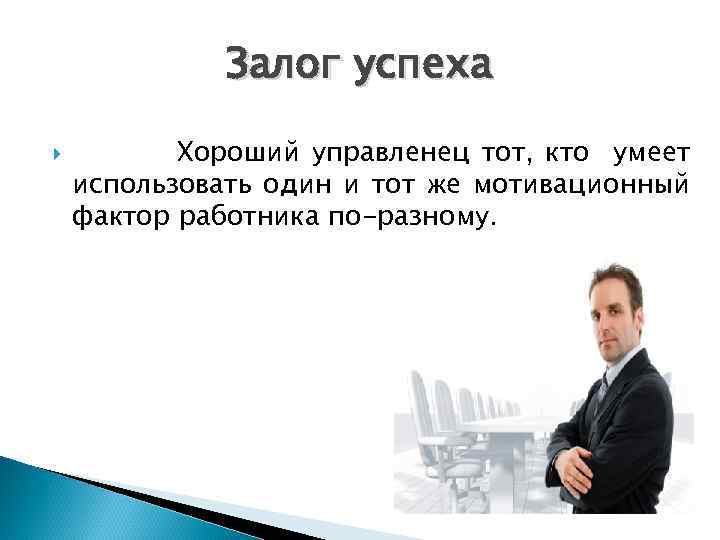 Залог успеха

Хороший управленец тот, кто умеет использовать один и тот же мотивационный фактор работника по-разному.